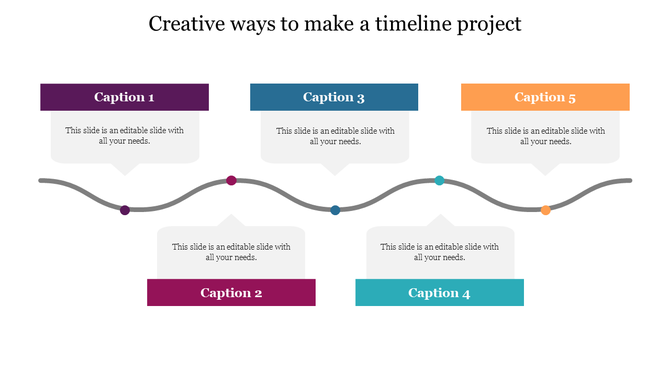 Creative ways to make a timeline project

Caption 1

This slide is an editable slide with all your needs.

Caption 3

This slide is an editable slide with all your needs.

Caption 5

This slide is an editable slide with all your needs.

This slide is an editable slide with all your needs.

Caption 2

This slide is an editable slide with all your needs.

Caption 4